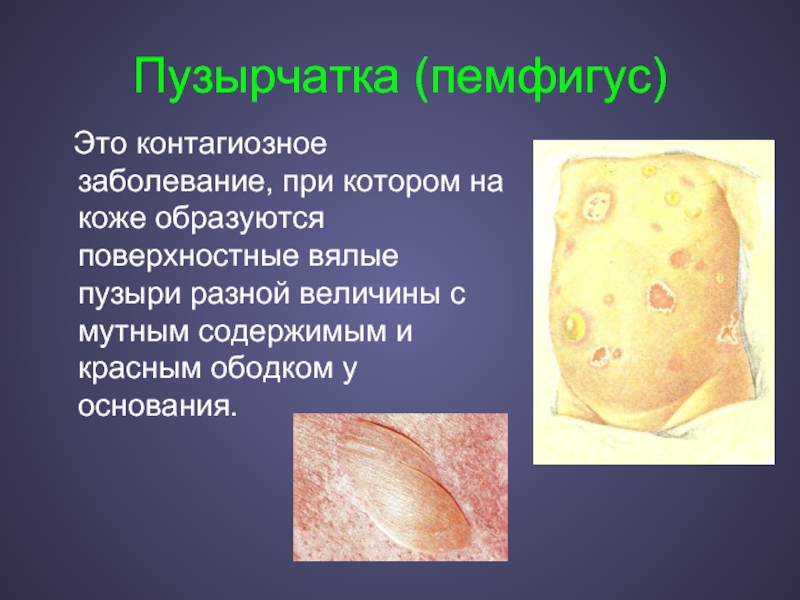 Пузырчатка (пемфигус)

Это контагиозное заболевание, при котором на коже образуются поверхностные вялые пузыри разной величины с мутным содержимым и красным ободком у основания.